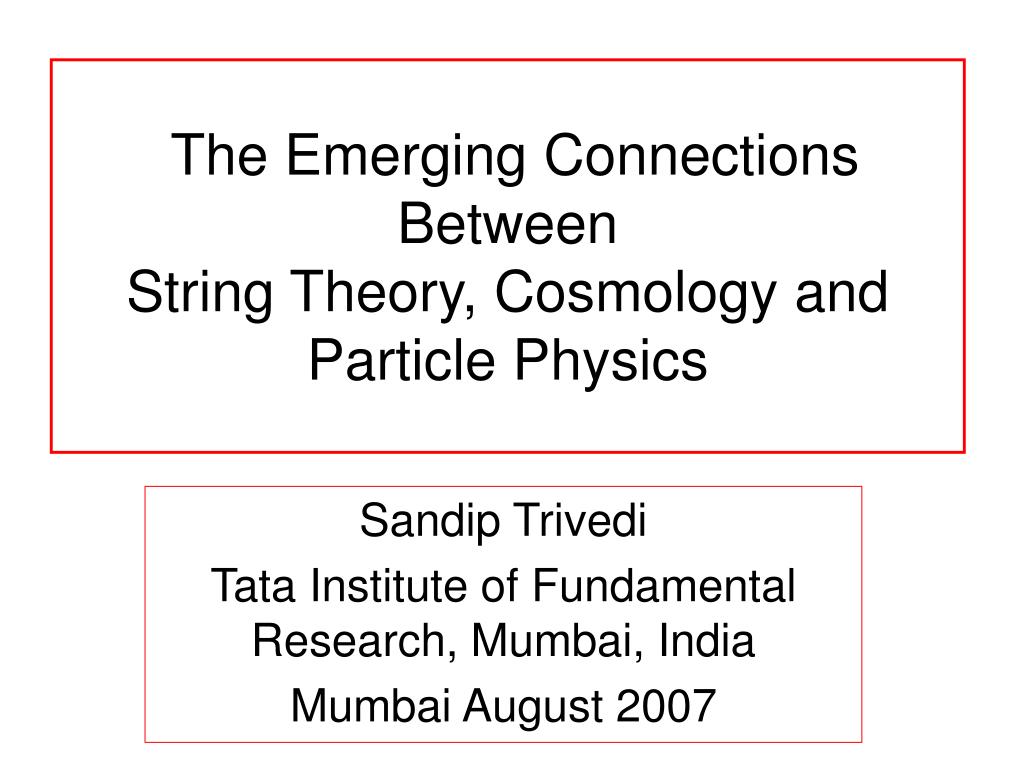 The Emerging Connections Between
String Theory, Cosmology and Particle Physics

Sandip Trivedi

Tata Institute of Fundamental Research, Mumbai, India

Mumbai August 2007